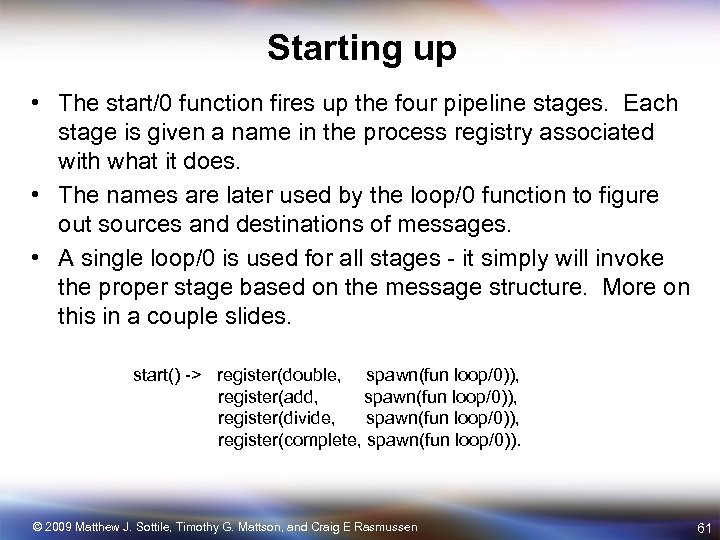 Starting up

• The start/0 function fires up the four pipeline stages. Each stage is given a name in the process registry associated with what it does.
• The names are later used by the loop/0 function to figure out sources and destinations of messages.
• A single loop/0 is used for all stages - it simply will invoke the proper stage based on the message structure. More on this in a couple slides.

start() -> register(double, spawn(fun loop/0)),
register(add, spawn(fun loop/0)),
register(divide, spawn(fun loop/0)),
register(complete, spawn(fun loop/0)).

© 2009 Matthew J. Sottile, Timothy G. Mattson, and Craig E Rasmussen

61